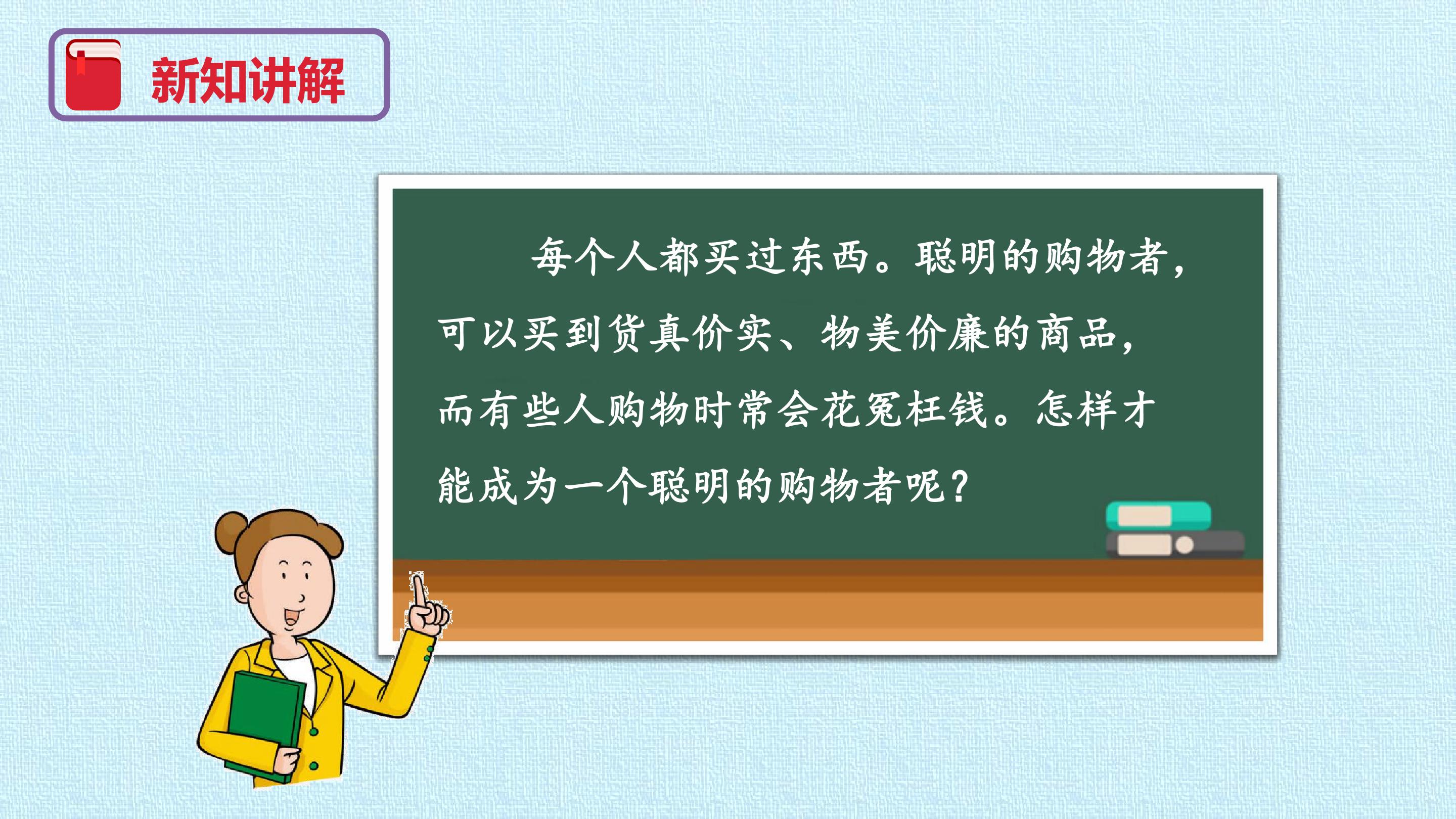 新知讲解

每个人都买过东西。聪明的购物者，可以买到货真价实、物美价廉的商品，而有些人购物时常会花冤枉钱。怎样才能成为一个聪明的购物者呢？